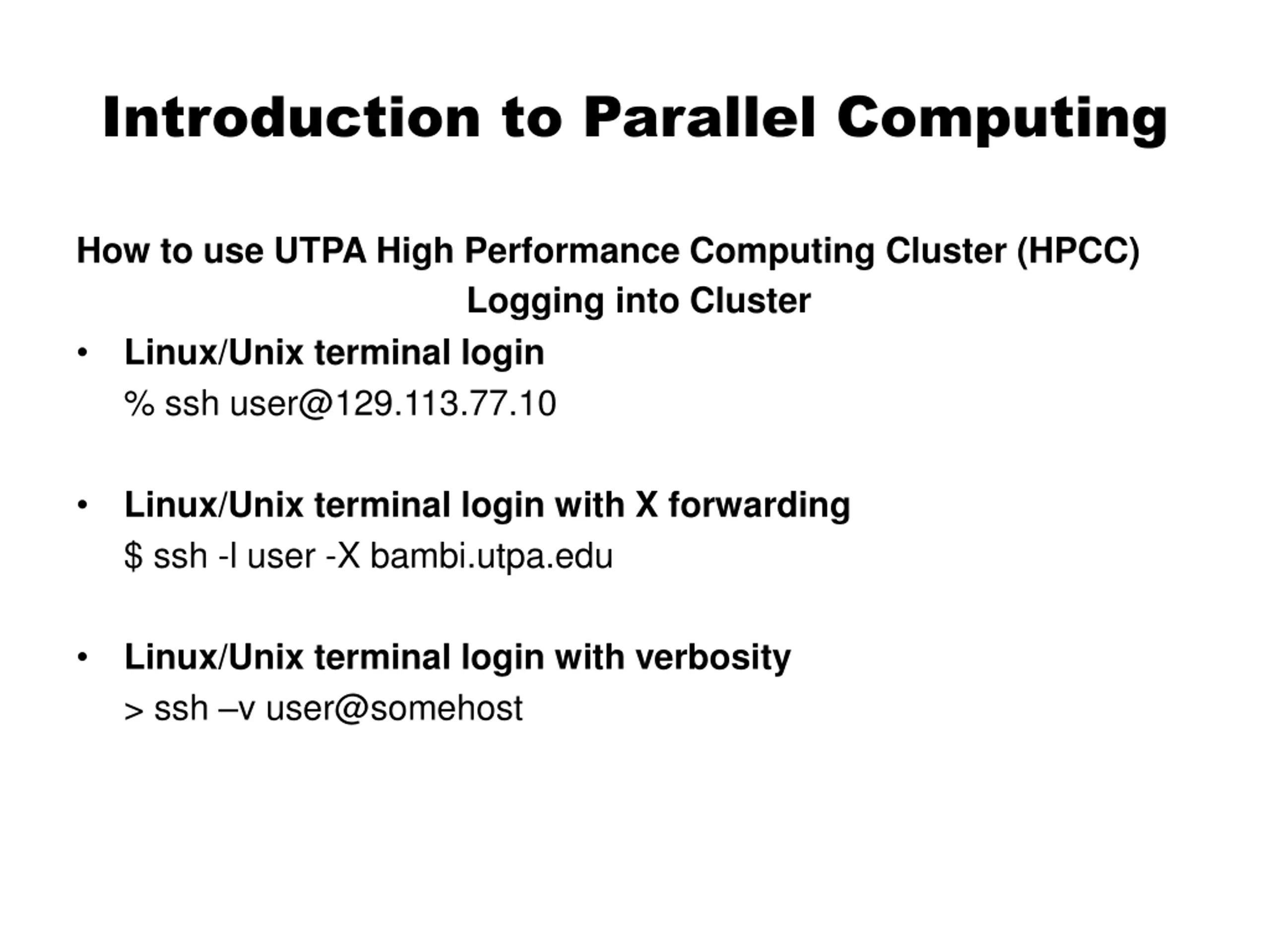 Introduction to Parallel Computing

How to use UTPA High Performance Computing Cluster (HPCC)
Logging into Cluster

• Linux/Unix terminal login
% ssh user@129.113.77.10

• Linux/Unix terminal login with X forwarding
$ ssh -l user -X bambi.utpa.edu

• Linux/Unix terminal login with verbosity
> ssh –v user@somehost